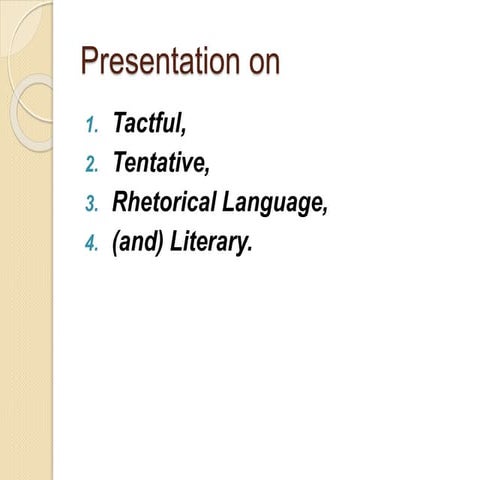 Presentation on

1. Tactful,
2. Tentative,
3. Rhetorical Language,
4. (and) Literary.